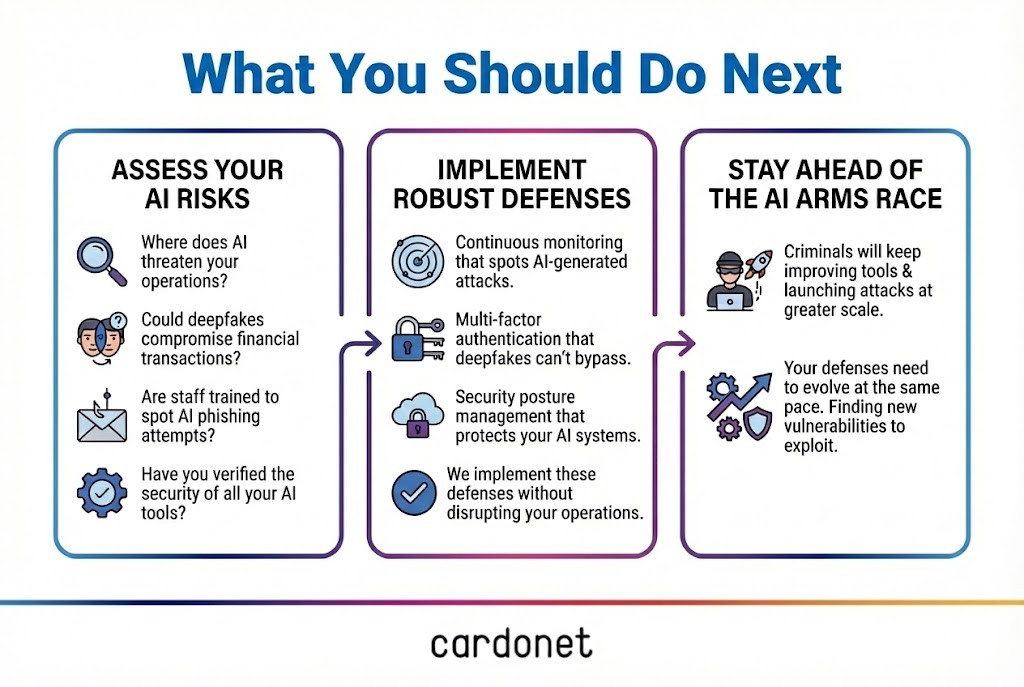 What You Should Do Next

ASSESS YOUR AI RISKS

Where does AI threaten your operations?

Could deepfakes compromise financial transactions?

Are staff trained to spot AI phishing attempts?

Have you verified the security of all your AI tools?

IMPLEMENT ROBUST DEFENSES

Continuous monitoring that spots AI-generated attacks.

Multi-factor authentication that deepfakes can't bypass.

Security posture management that protects your AI systems.

We implement these defenses without disrupting your operations.

STAY AHEAD OF THE AI ARMS RACE

Criminals will keep improving tools & launching attacks at greater scale.

Your defenses need to evolve at the same pace. Finding new vulnerabilities to exploit.

cardonet